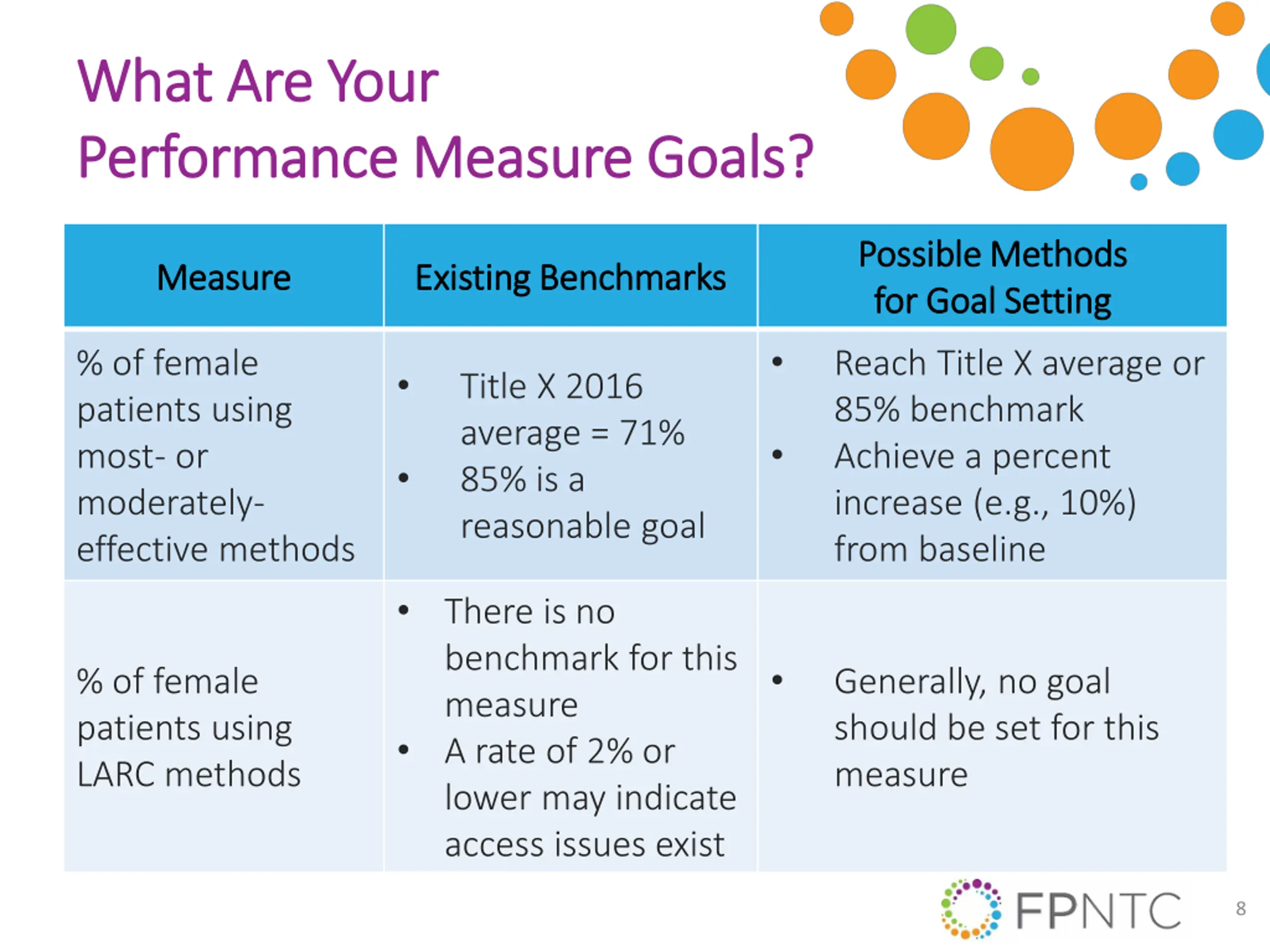 What Are Your Performance Measure Goals?

| Measure | Existing Benchmarks | Possible Methods for Goal Setting |
|---|---|---|
| % of female patients using most- or moderately-effective methods | • Title X 2016 average = 71% • 85% is a reasonable goal | • Reach Title X average or 85% benchmark • Achieve a percent increase (e.g., 10%) from baseline |
| % of female patients using LARC methods | • There is no benchmark for this measure • A rate of 2% or lower may indicate access issues exist | • Generally, no goal should be set for this measure |

FPNTC

8